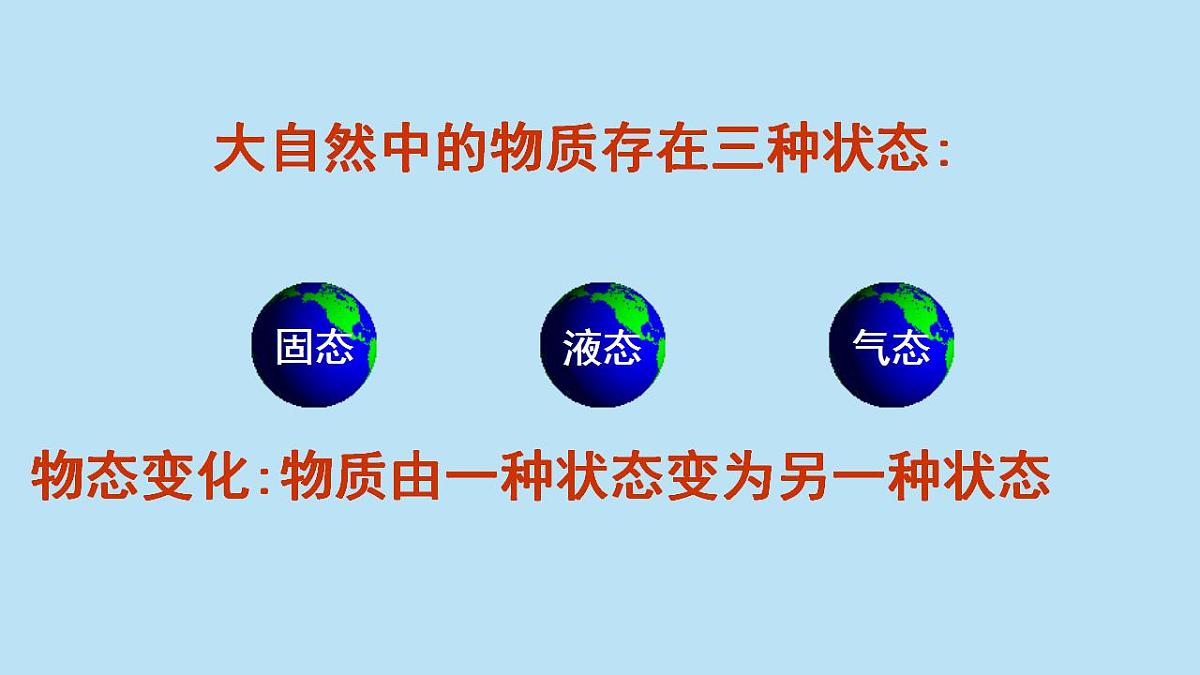 大自然中的物质存在三种状态：

固态

液态

气态

物态变化：物质由一种状态变为另一种状态